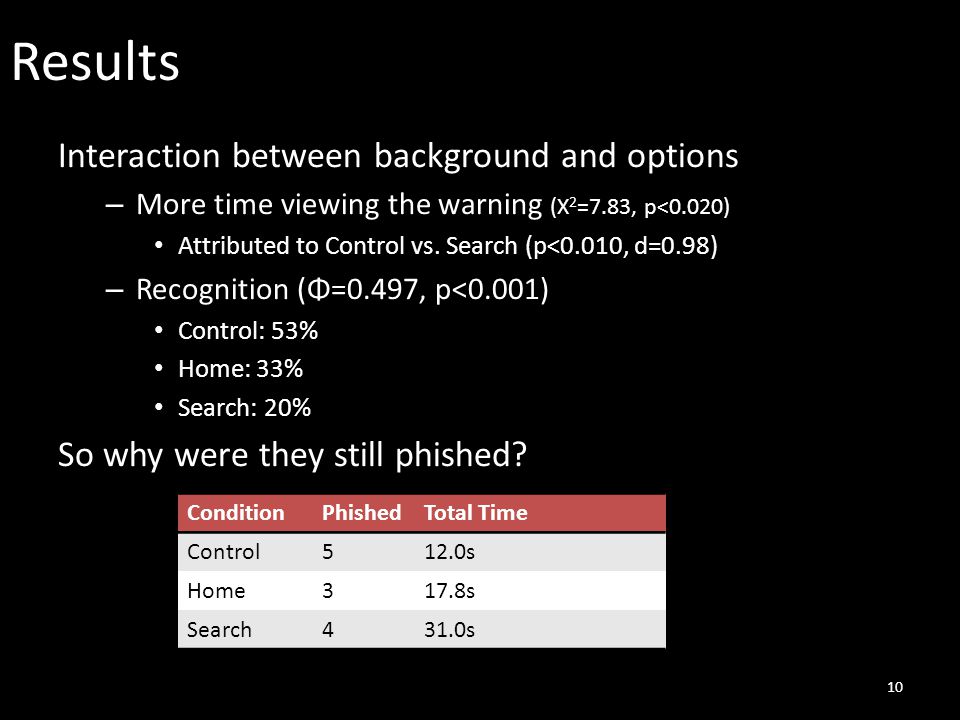 Results

Interaction between background and options

– More time viewing the warning ($X^2$=7.83, p<0.020)

• Attributed to Control vs. Search (p<0.010, d=0.98)

– Recognition (Φ=0.497, p<0.001)

• Control: 53%

• Home: 33%

• Search: 20%

So why were they still phished?

| Condition | Phished | Total Time |
|---|---|---|
| Control | 5 | 12.0s |
| Home | 3 | 17.8s |
| Search | 4 | 31.0s |

10